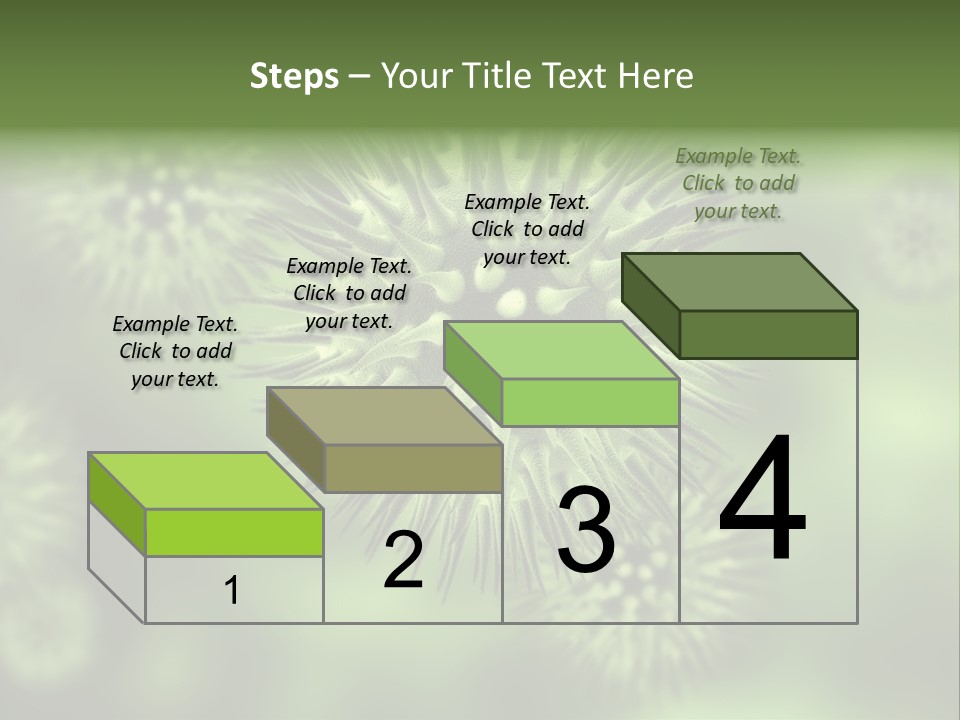 Steps – Your Title Text Here

Example Text. Click to add your text.

Example Text. Click to add your text.

Example Text. Click to add your text.

Example Text. Click to add your text.

1

2

3

4